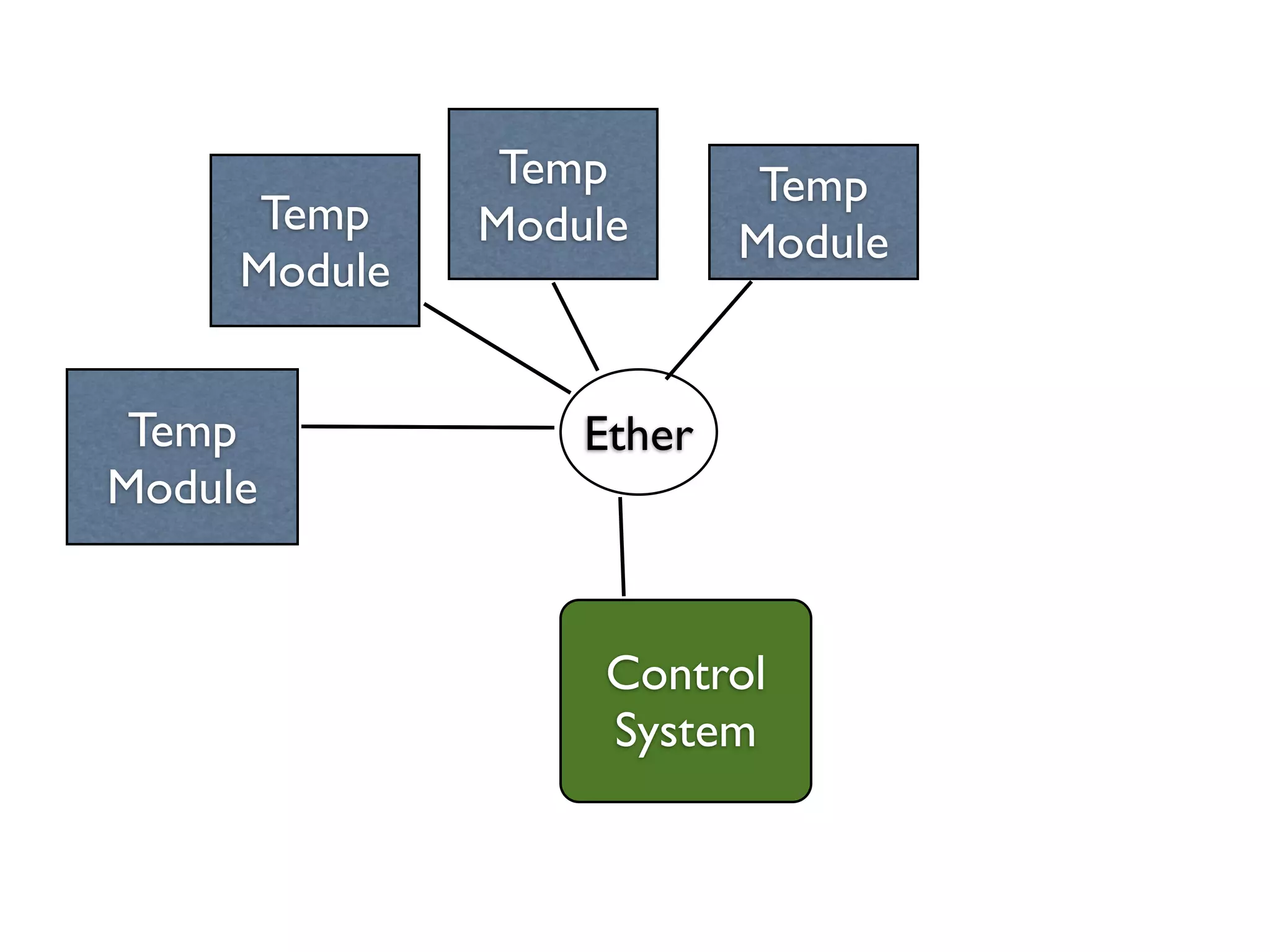 Temp Module

Temp Module

Temp Module

Temp Module

Ether

Control System